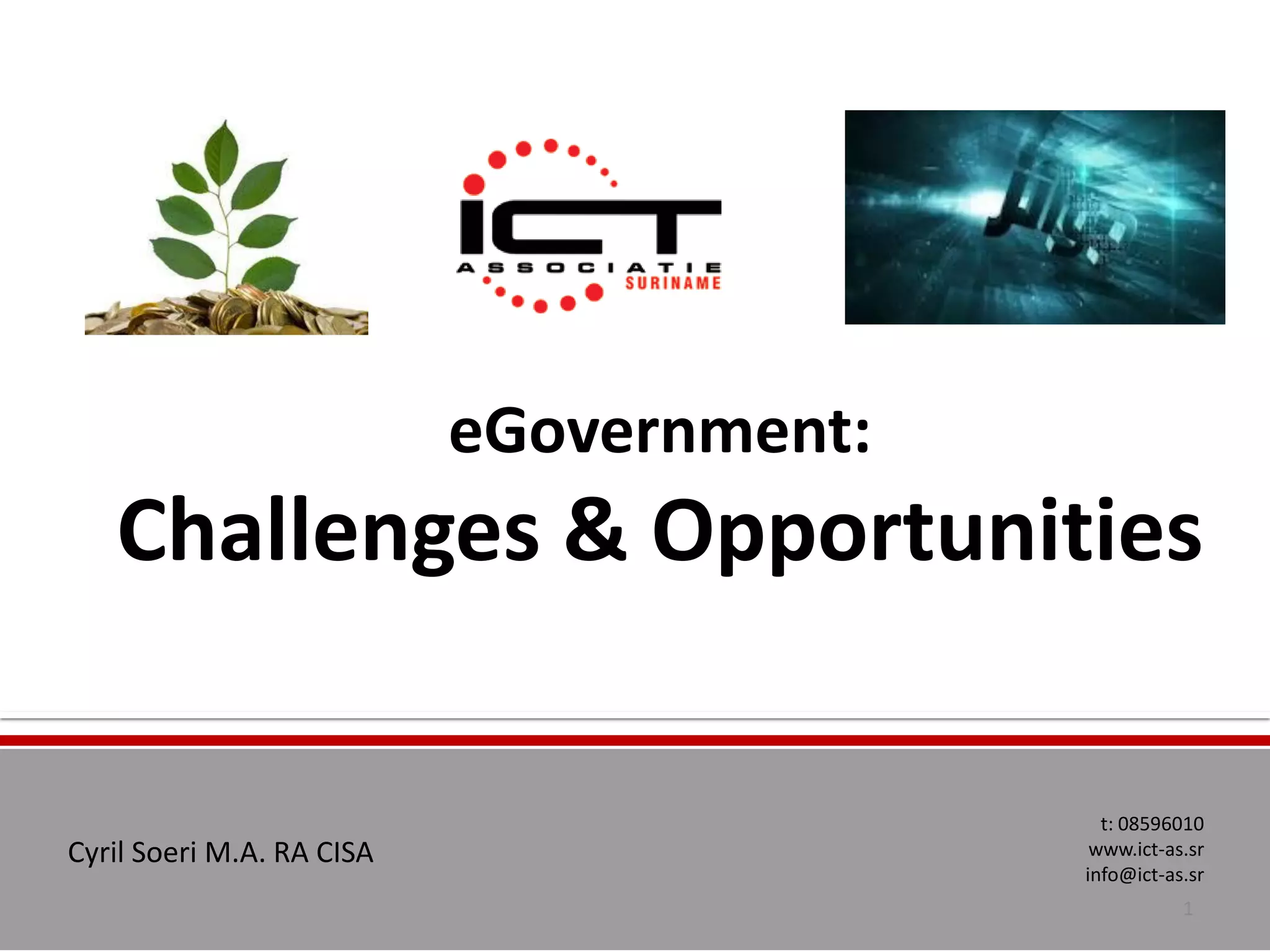 ICT
ASSOCIATIE
SURINAME

eGovernment:
Challenges & Opportunities

Cyril Soeri M.A. RA CISA

t: 08596010
www.ict-as.sr
info@ict-as.sr

1